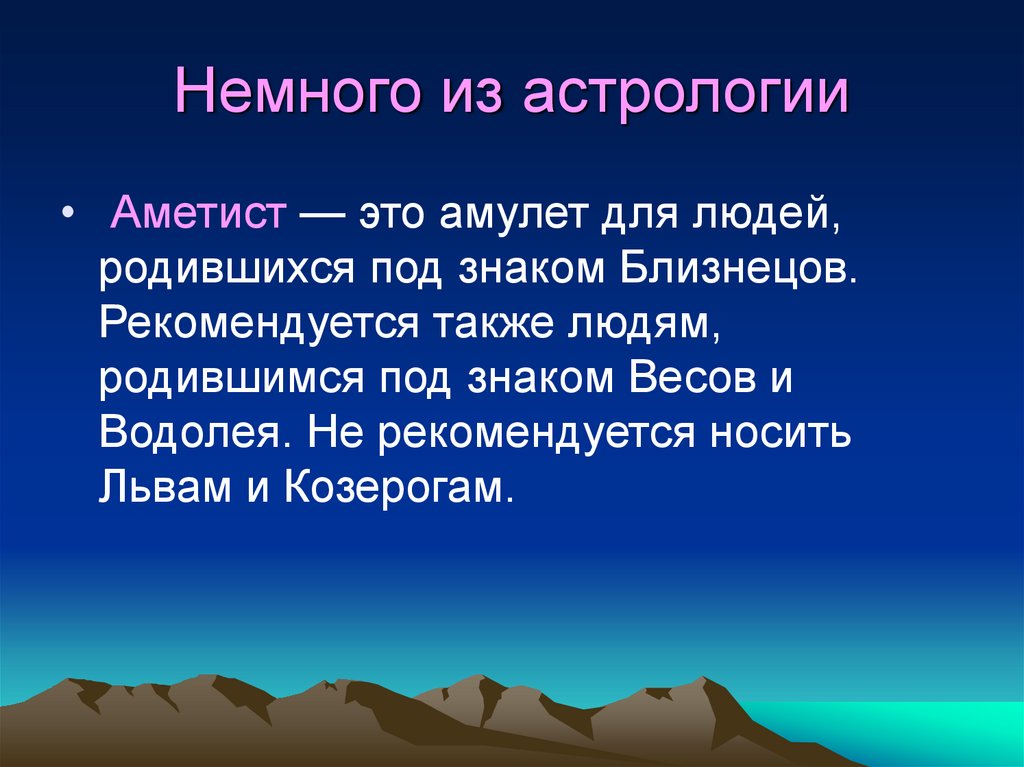 Немного из астрологии

• Аметист — это амулет для людей, родившихся под знаком Близнецов. Рекомендуется также людям, родившимся под знаком Весов и Водолея. Не рекомендуется носить Львам и Козерогам.